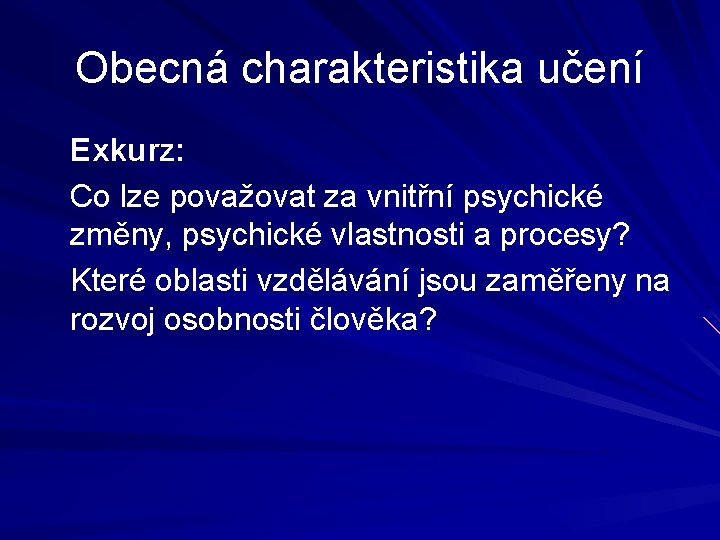 Obecná charakteristika učení

Exkurz:

Co lze považovat za vnitřní psychické změny, psychické vlastnosti a procesy?

Které oblasti vzdělávání jsou zaměřeny na rozvoj osobnosti člověka?